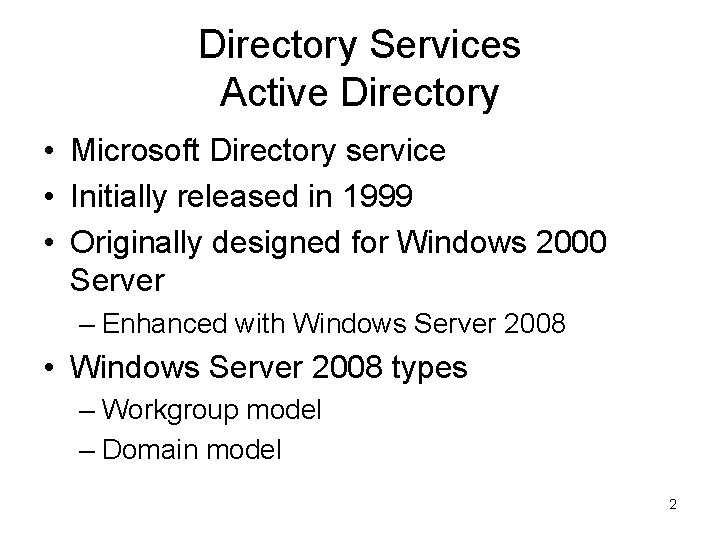 Directory Services
Active Directory

• Microsoft Directory service
• Initially released in 1999
• Originally designed for Windows 2000 Server
– Enhanced with Windows Server 2008
• Windows Server 2008 types
– Workgroup model
– Domain model

2